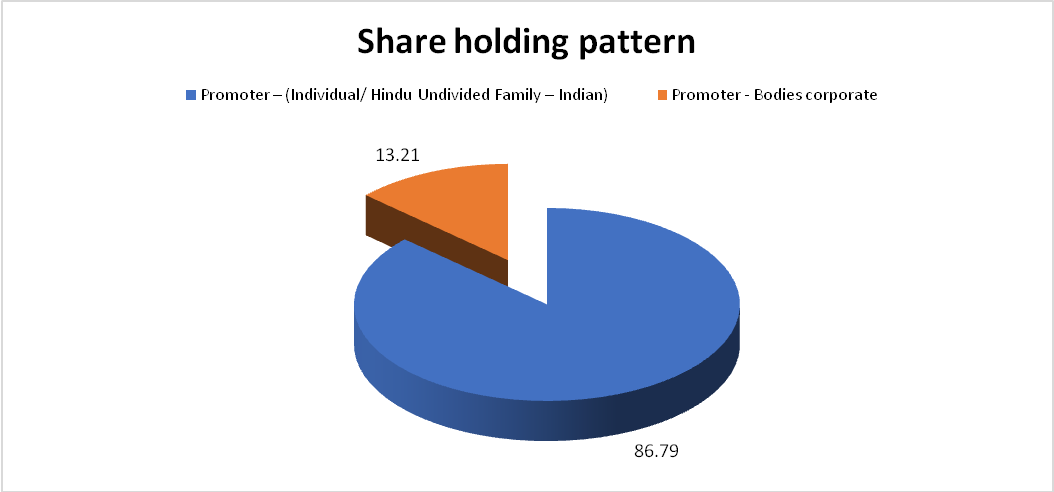 Share holding pattern

Promoter – (Individual/ Hindu Undivided Family – Indian)
Promoter - Bodies corporate

13.21

86.79